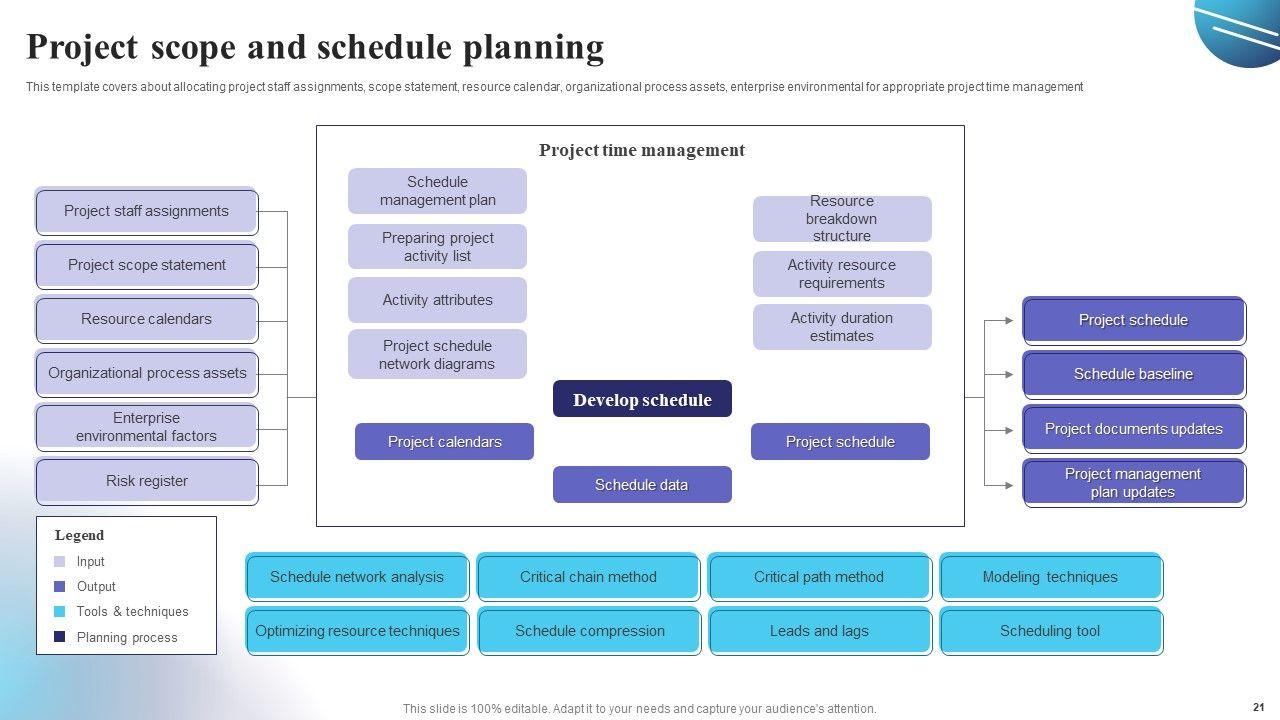 Project scope and schedule planning

This template covers about allocating project staff assignments, scope statement, resource calendar, organizational process assets, enterprise environmental for appropriate project time management

Project staff assignments

Project scope statement

Resource calendars

Organizational process assets

Enterprise environmental factors

Risk register

Project time management

Schedule management plan

Preparing project activity list

Activity attributes

Project schedule network diagrams

Resource breakdown structure

Activity resource requirements

Activity duration estimates

Develop schedule

Project calendars

Project schedule

Schedule data

Project schedule

Schedule baseline

Project documents updates

Project management plan updates

Legend

Input

Output

Tools & techniques

Planning process

Schedule network analysis

Critical chain method

Critical path method

Modeling techniques

Optimizing resource techniques

Schedule compression

Leads and lags

Scheduling tool

This slide is 100% editable. Adapt it to your needs and capture your audience's attention.

21